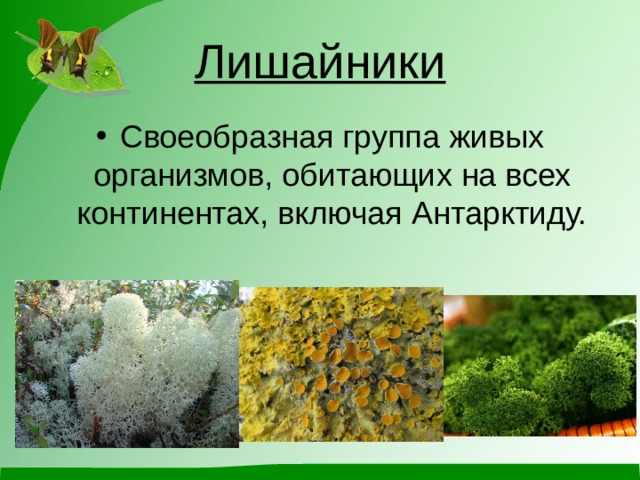 Лишайники

• Своеобразная группа живых организмов, обитающих на всех континентах, включая Антарктиду.